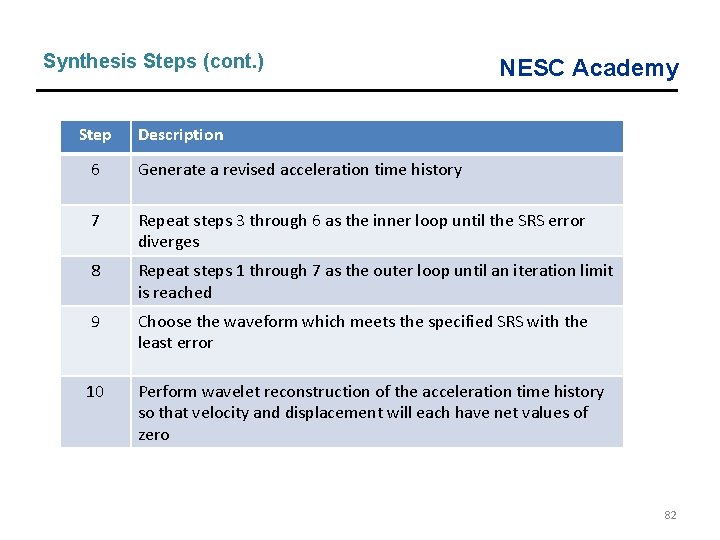 Synthesis Steps (cont.)

NESC Academy

| Step | Description |
|---|---|
| 6 | Generate a revised acceleration time history |
| 7 | Repeat steps 3 through 6 as the inner loop until the SRS error diverges |
| 8 | Repeat steps 1 through 7 as the outer loop until an iteration limit is reached |
| 9 | Choose the waveform which meets the specified SRS with the least error |
| 10 | Perform wavelet reconstruction of the acceleration time history so that velocity and displacement will each have net values of zero |

82